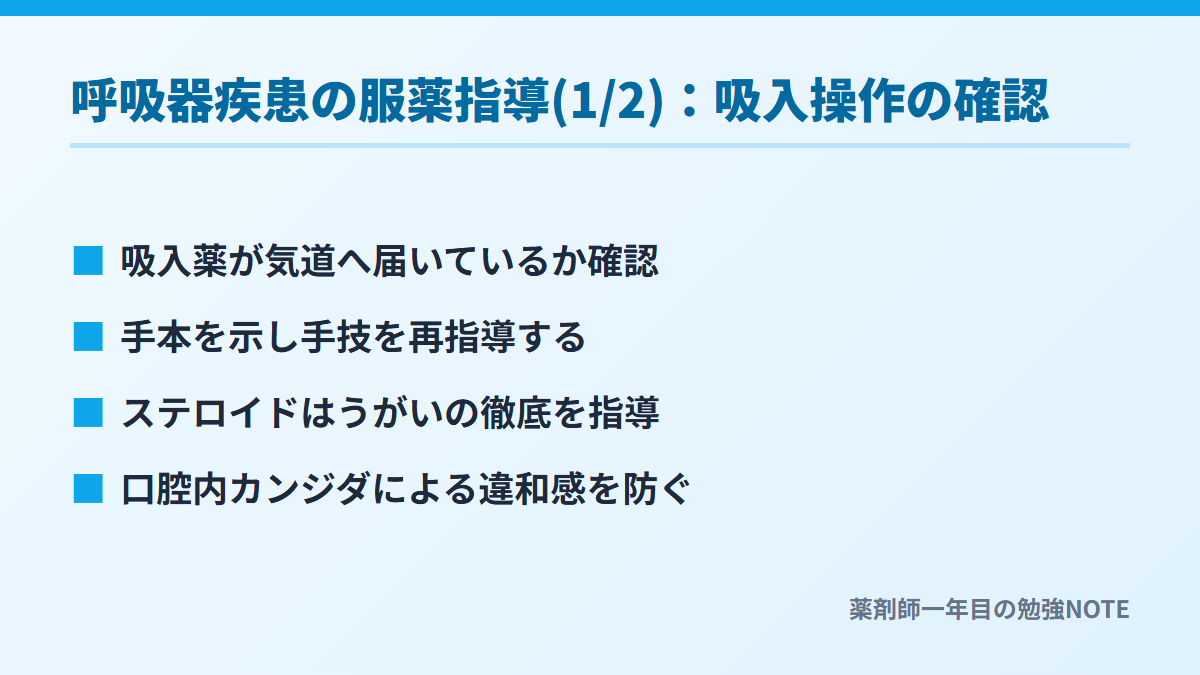 呼吸器疾患の服薬指導(1/2)：吸入操作の確認

■ 吸入薬が気道へ届いているか確認

■ 手本を示し手技を再指導する

■ ステロイドはうがいの徹底を指導

■ 口腔内カンジダによる違和感を防ぐ

薬剤師一年目の勉強NOTE